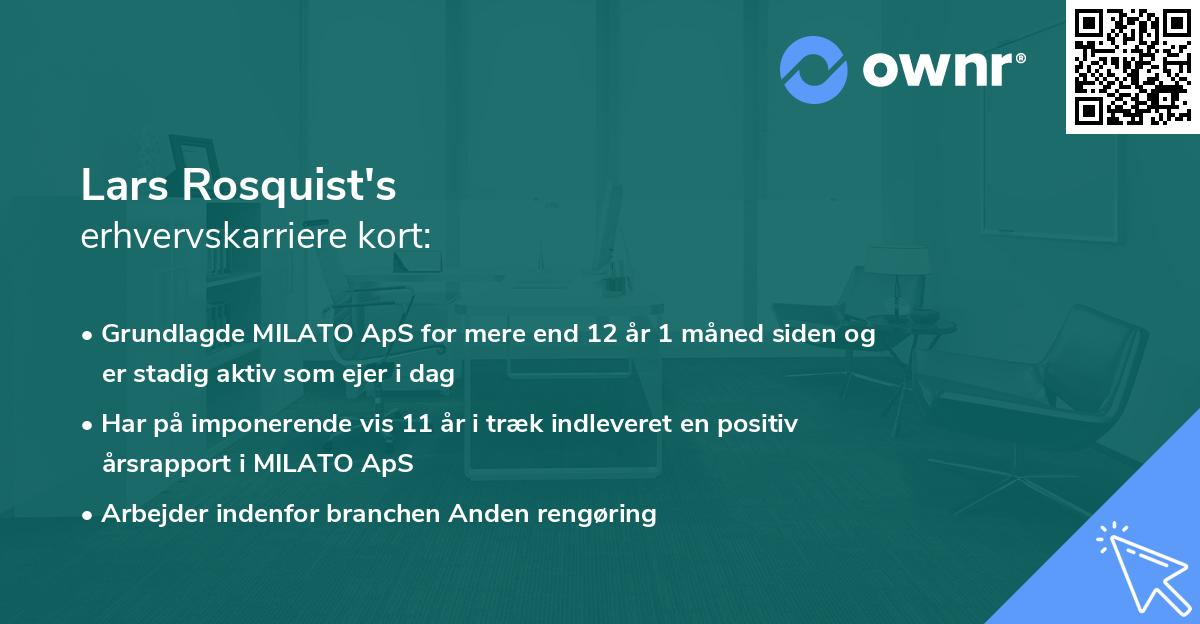 ownr®

Lars Rosquist's
erhvervskarriere kort:

• Grundlagde MILATO ApS for mere end 12 år 1 måned siden og er stadig aktiv som ejer i dag

• Har på imponerende vis 11 år i træk indleveret en positiv årsrapport i MILATO ApS

• Arbejder indenfor branchen Anden rengøring